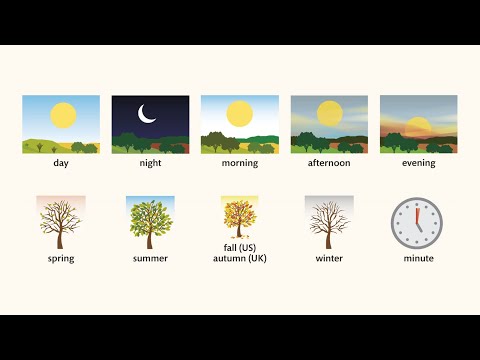 day
night
morning
afternoon
evening

spring
summer
fall (US)
autumn (UK)
winter
minute